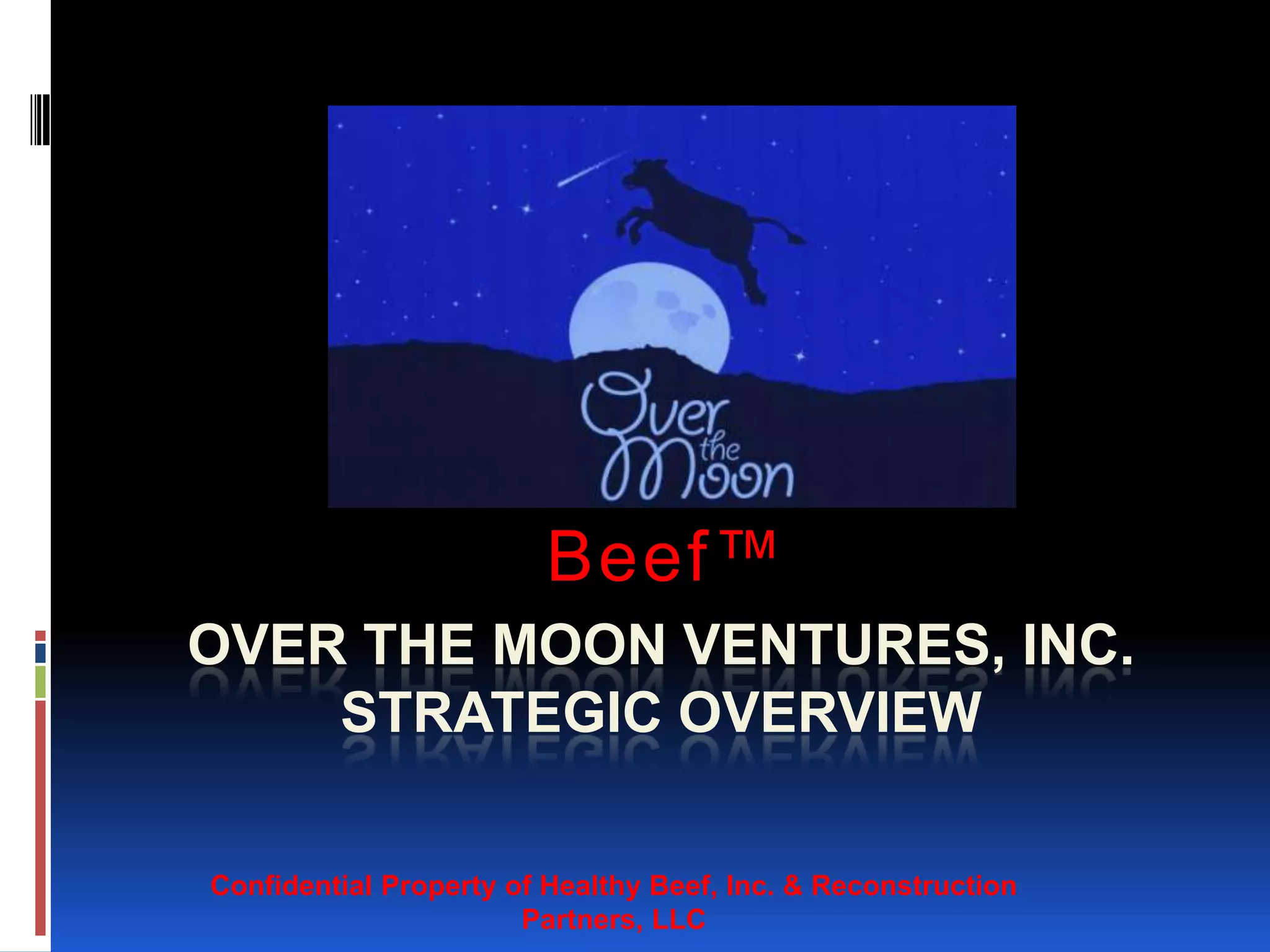 Over the Moon

Beef™

OVER THE MOON VENTURES, INC. STRATEGIC OVERVIEW

Confidential Property of Healthy Beef, Inc. & Reconstruction Partners, LLC